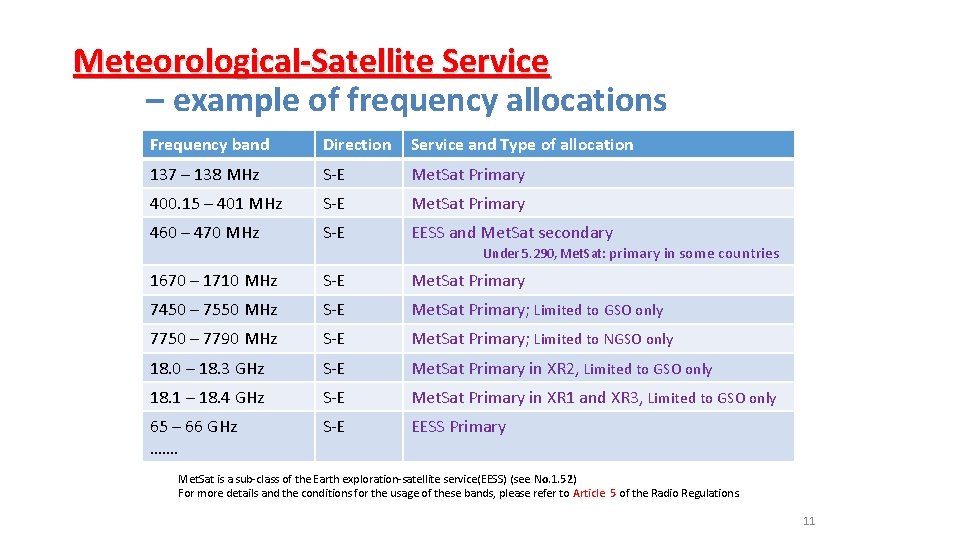 Meteorological-Satellite Service
– example of frequency allocations

| Frequency band | Direction | Service and Type of allocation |
|---|---|---|
| 137 – 138 MHz | S-E | MetSat Primary |
| 400.15 – 401 MHz | S-E | MetSat Primary |
| 460 – 470 MHz | S-E | EESS and MetSat secondary Under 5.290, MetSat: primary in some countries |
| 1670 – 1710 MHz | S-E | MetSat Primary |
| 7450 – 7550 MHz | S-E | MetSat Primary; Limited to GSO only |
| 7750 – 7790 MHz | S-E | MetSat Primary; Limited to NGSO only |
| 18.0 – 18.3 GHz | S-E | MetSat Primary in XR2, Limited to GSO only |
| 18.1 – 18.4 GHz | S-E | MetSat Primary in XR1 and XR3, Limited to GSO only |
| 65 – 66 GHz ……. | S-E | EESS Primary |

MetSat is a sub-class of the Earth exploration-satellite service(EESS) (see No.1.52)
For more details and the conditions for the usage of these bands, please refer to Article 5 of the Radio Regulations

11